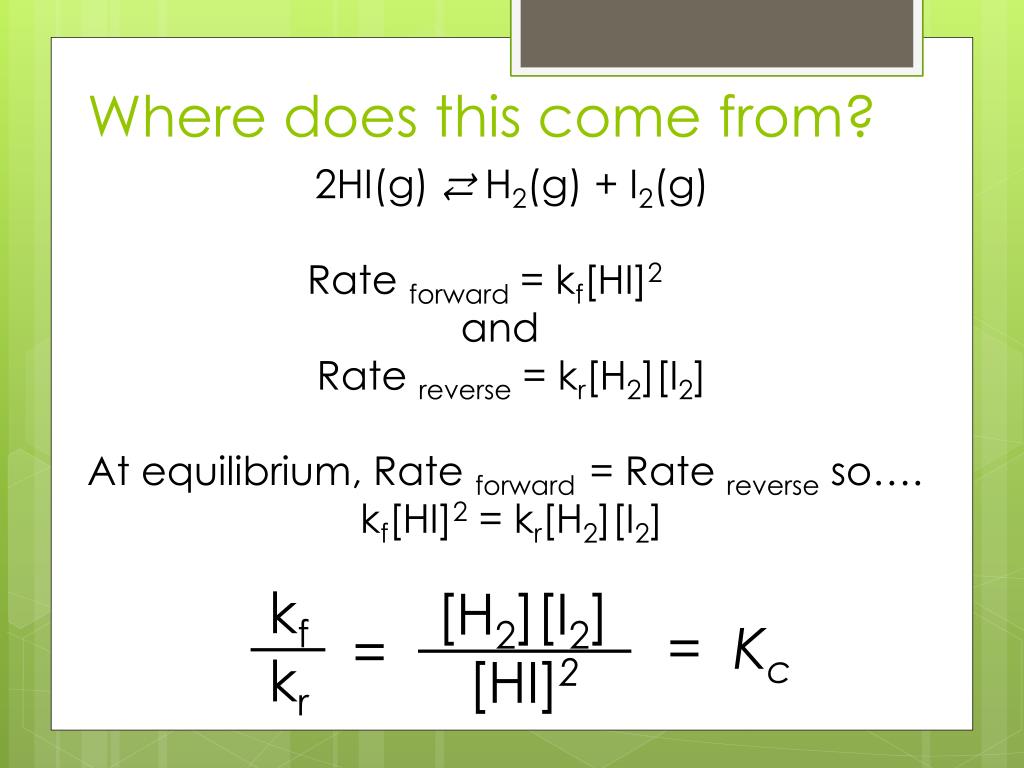 Where does this come from?

$2HI(g) \rightleftarrows H_2(g) + I_2(g)$

Rate $_{forward}$ = $k_f[HI]^2$
and
Rate $_{reverse}$ = $k_r[H_2][I_2]$

At equilibrium, Rate $_{forward}$ = Rate $_{reverse}$ so….
$k_f[HI]^2 = k_r[H_2][I_2]$

$\frac{k_f}{k_r} = \frac{[H_2][I_2]}{[HI]^2} = K_c$